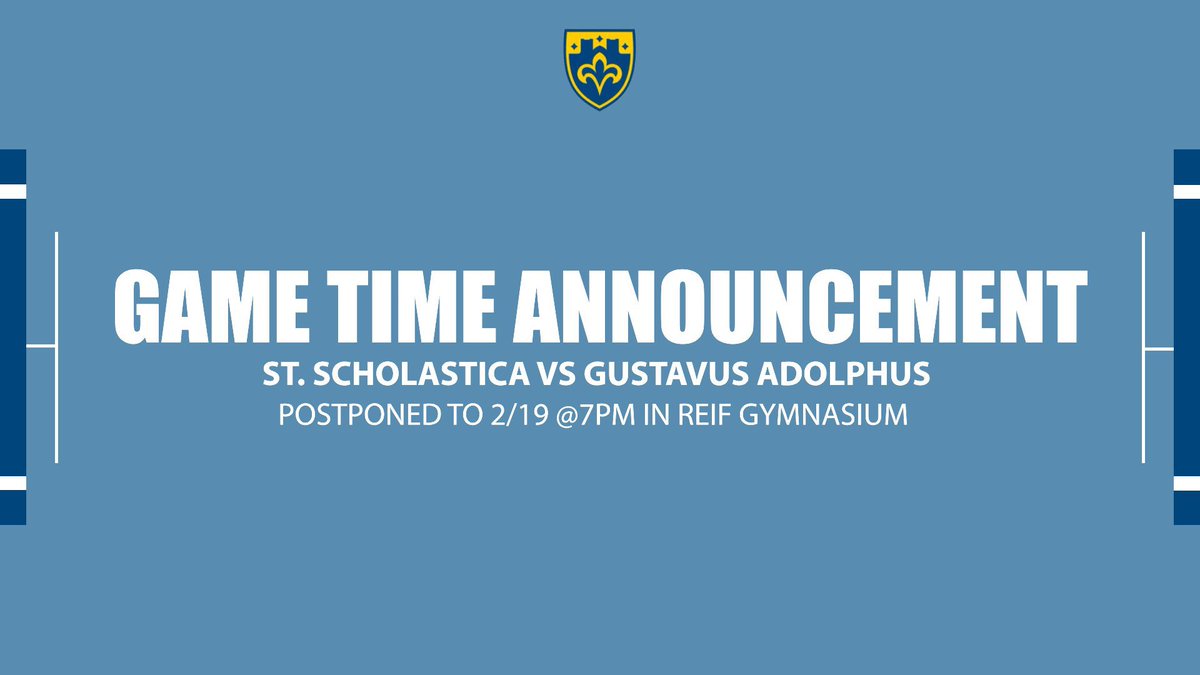 GAME TIME ANNOUNCEMENT

ST. SCHOLASTICA VS GUSTAVUS ADOLPHUS

POSTPONED TO 2/19 @7PM IN REIF GYMNASIUM